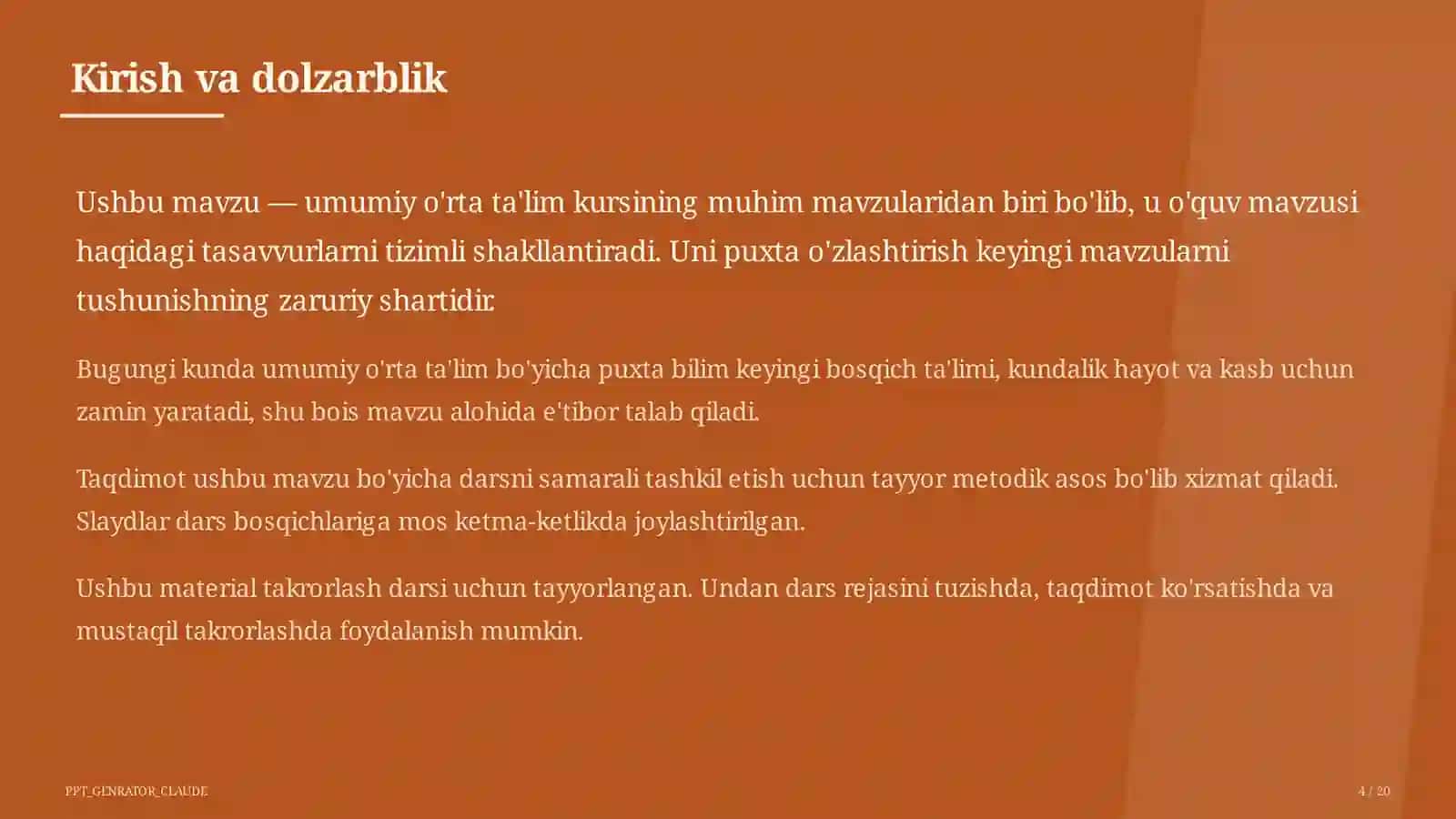 Kirish va dolzarblik

Ushbu mavzu — umumiy o'rta ta'lim kursining muhim mavzularidan biri bo'lib, u o'quv mavzusi haqidagi tasavvurlarni tizimli shakllantiradi. Uni puxta o'zlashtirish keyingi mavzularni tushunishning zaruriy shartidir.

Bugungi kunda umumiy o'rta ta'lim bo'yicha puxta bilim keyingi bosqich ta'limi, kundalik hayot va kasb uchun zamin yaratadi, shu bois mavzu alohida e'tibor talab qiladi.

Taqdimot ushbu mavzu bo'yicha darsni samarali tashkil etish uchun tayyor metodik asos bo'lib xizmat qiladi. Slaydlar dars bosqichlariga mos ketma-ketlikda joylashtirilgan.

Ushbu material takrorlash darsi uchun tayyorlangan. Undan dars rejasini tuzishda, taqdimot ko'rsatishda va mustaqil takrorlashda foydalanish mumkin.

PPT_GENRATOR_CLAUDE

4 / 20